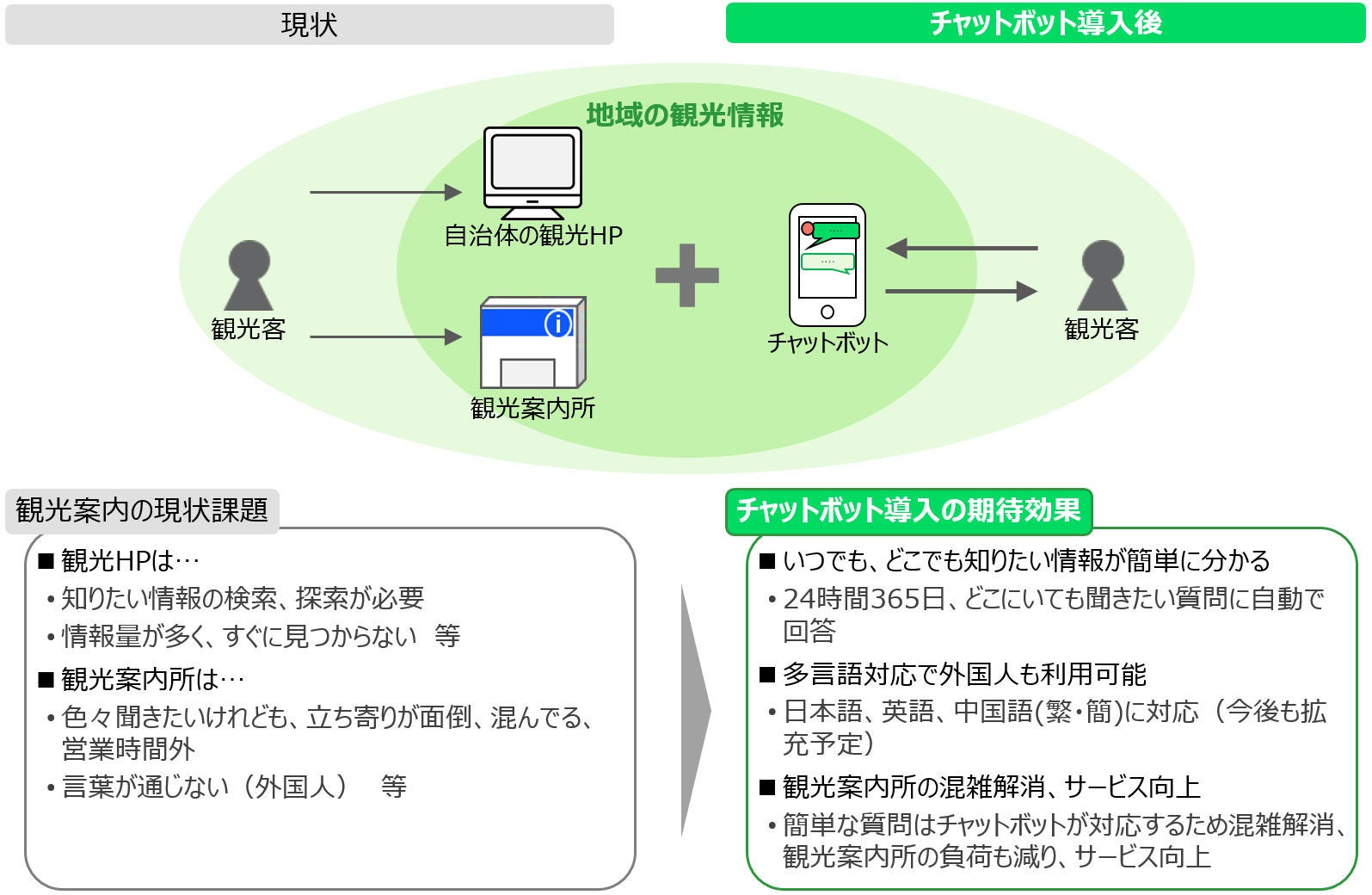 現状

チャットボット導入後

地域の観光情報

自治体の観光HP

観光客

観光案内所

チャットボット

観光客

観光案内の現状課題

■ 観光HPは…
• 知りたい情報の検索、探索が必要
• 情報量が多く、すぐに見つからない 等

■ 観光案内所は…
• 色々聞きたいけれども、立ち寄りが面倒、混んでる、営業時間外
• 言葉が通じない（外国人） 等

チャットボット導入の期待効果

■ いつでも、どこでも知りたい情報が簡単に分かる
• 24時間365日、どこにいても聞きたい質問に自動で回答

■ 多言語対応で外国人も利用可能
• 日本語、英語、中国語(繁・簡)に対応（今後も拡充予定）

■ 観光案内所の混雑解消、サービス向上
• 簡単な質問はチャットボットが対応するため混雑解消、観光案内所の負荷も減り、サービス向上